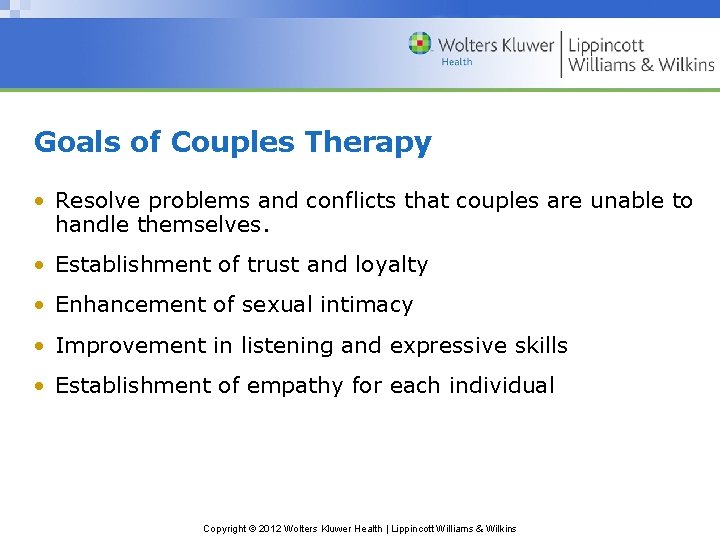 Wolters Kluwer Health | Lippincott Williams & Wilkins

Goals of Couples Therapy

• Resolve problems and conflicts that couples are unable to handle themselves.
• Establishment of trust and loyalty
• Enhancement of sexual intimacy
• Improvement in listening and expressive skills
• Establishment of empathy for each individual

Copyright © 2012 Wolters Kluwer Health | Lippincott Williams & Wilkins